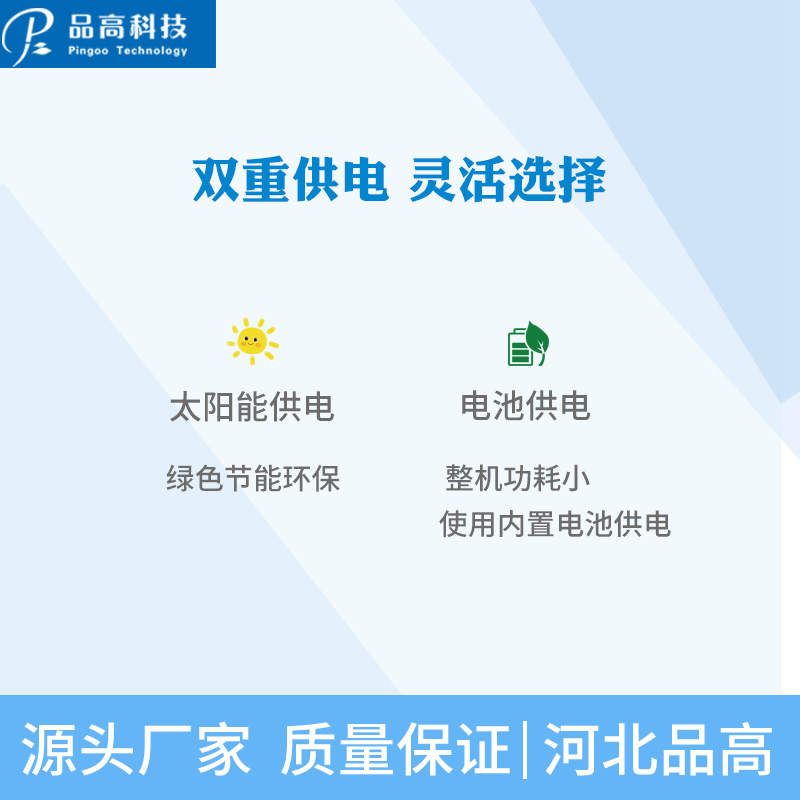 品高科技
Pingoo Technology

双重供电 灵活选择

太阳能供电

绿色节能环保

电池供电

整机功耗小
使用内置电池供电

源头厂家 质量保证|河北品高